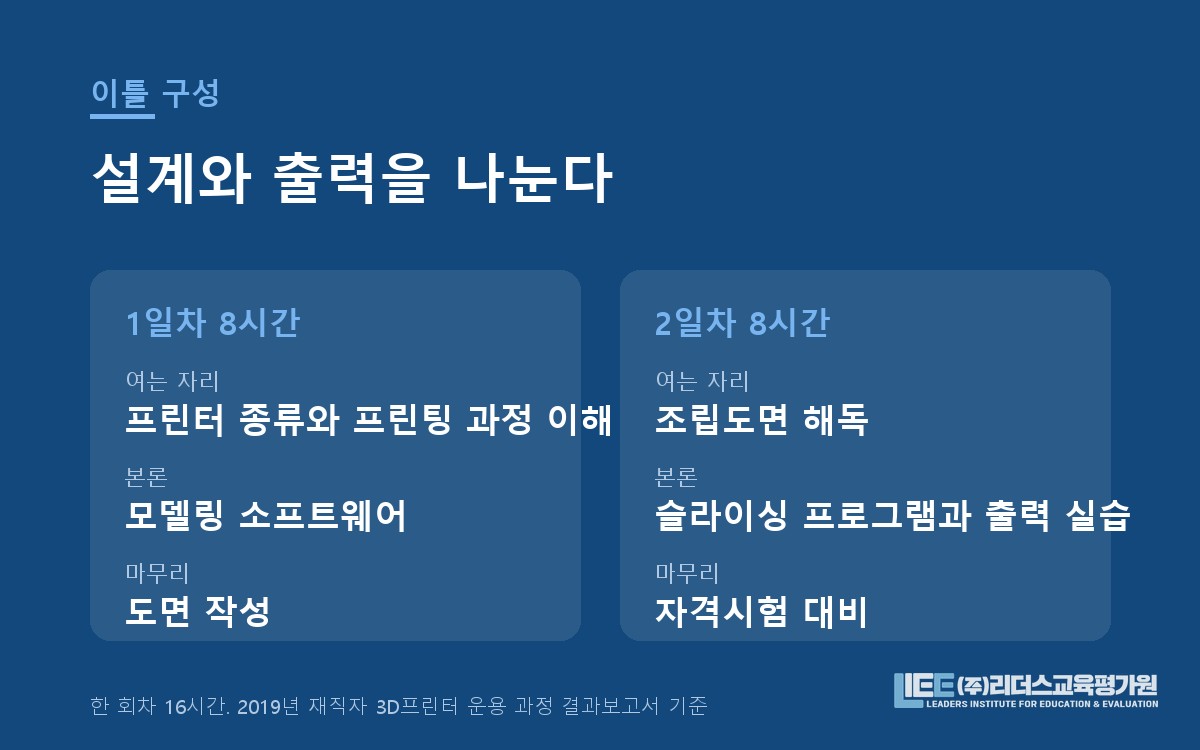 이틀 구성

설계와 출력을 나눈다

1일차 8시간

여는 자리
프린터 종류와 프린팅 과정 이해

본론
모델링 소프트웨어

마무리
도면 작성

2일차 8시간

여는 자리
조립도면 해독

본론
슬라이싱 프로그램과 출력 실습

마무리
자격시험 대비

한 회차 16시간. 2019년 재직자 3D프린터 운용 과정 결과보고서 기준

LIEE (주)리더스교육평가원
LEADERS INSTITUTE FOR EDUCATION & EVALUATION